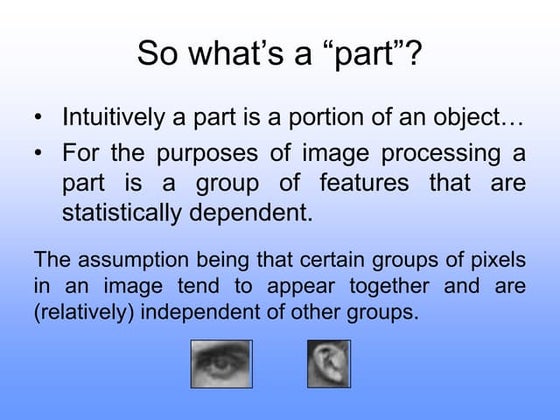 So what's a "part"?

• Intuitively a part is a portion of an object…
• For the purposes of image processing a part is a group of features that are statistically dependent.

The assumption being that certain groups of pixels in an image tend to appear together and are (relatively) independent of other groups.